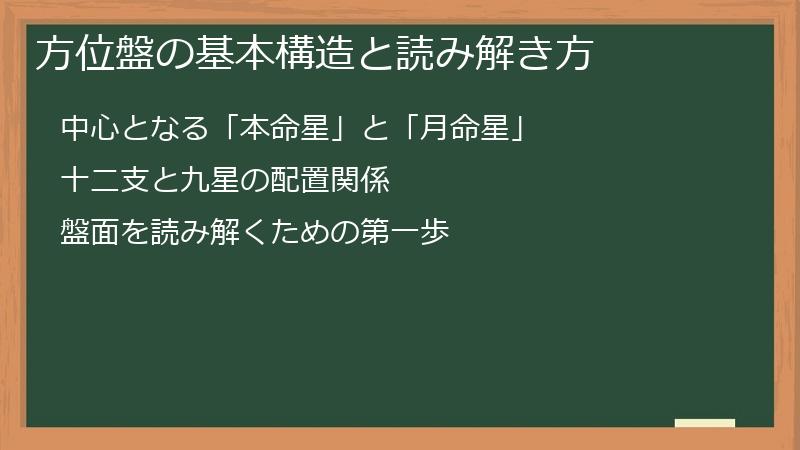 方位盤の基本構造と読み解き方

中心となる「本命星」と「月命星」

十二支と九星の配置関係

盤面を読み解くための第一歩